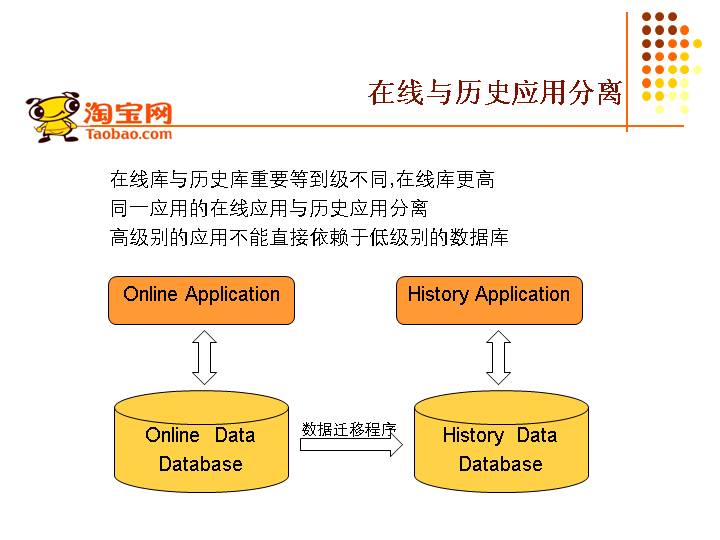 淘宝网
Taobao.com

在线与历史应用分离

在线库与历史库重要等到级不同,在线库更高
同一应用的在线应用与历史应用分离
高级别的应用不能直接依赖于低级别的数据库

Online Application

History Application

Online Data Database

数据迁移程序

History Data Database